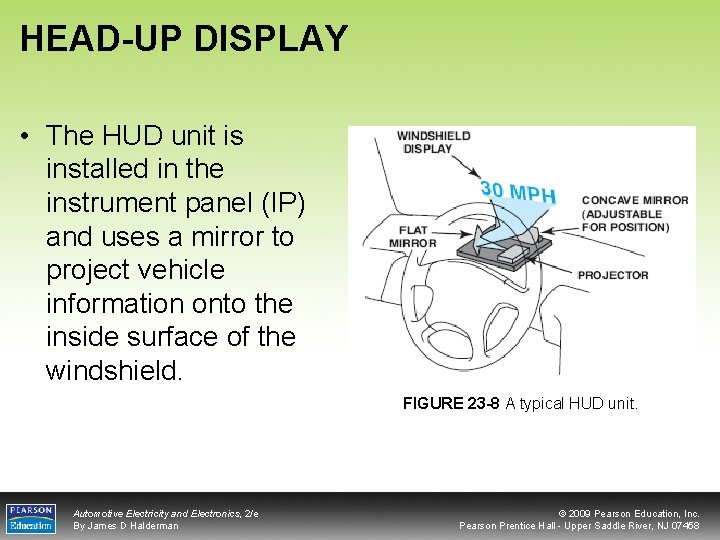 HEAD-UP DISPLAY

• The HUD unit is installed in the instrument panel (IP) and uses a mirror to project vehicle information onto the inside surface of the windshield.

WINDSHIELD DISPLAY

30 MPH

CONCAVE MIRROR (ADJUSTABLE FOR POSITION)

FLAT MIRROR

PROJECTOR

FIGURE 23-8 A typical HUD unit.

PEARSON Education

Automotive Electricity and Electronics, 2/e
By James D Halderman

© 2009 Pearson Education, Inc.
Pearson Prentice Hall - Upper Saddle River, NJ 07458